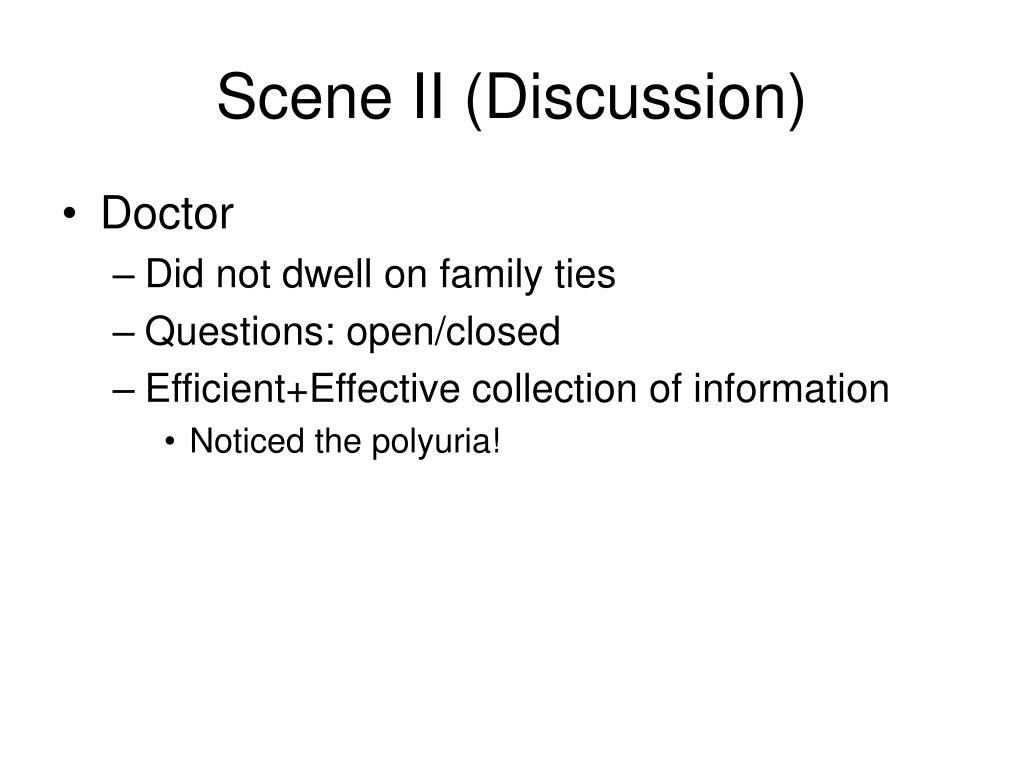 Scene II (Discussion)

• Doctor
– Did not dwell on family ties
– Questions: open/closed
– Efficient+Effective collection of information
• Noticed the polyuria!